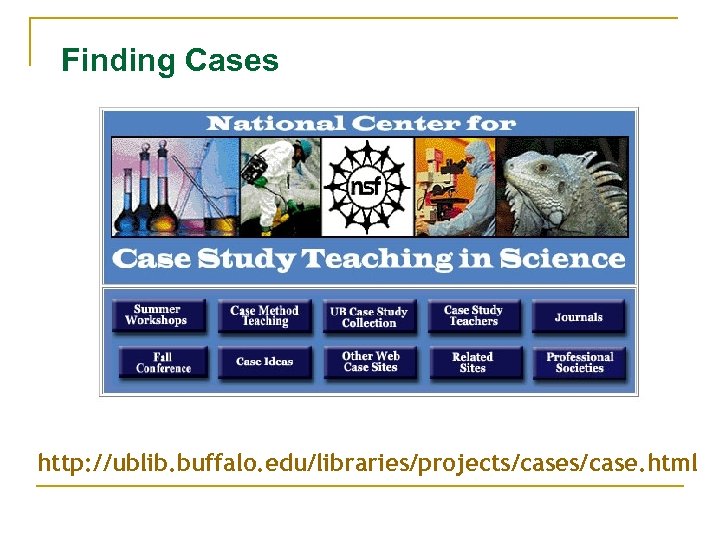 Finding Cases

National Center for

nsf

Case Study Teaching in Science

Summer Workshops

Case Method Teaching

UB Case Study Collection

Case Study Teachers

Journals

Fall Conference

Case Ideas

Other Web Case Sites

Related Sites

Professional Societies

http://ublib.buffalo.edu/libraries/projects/cases/case.html